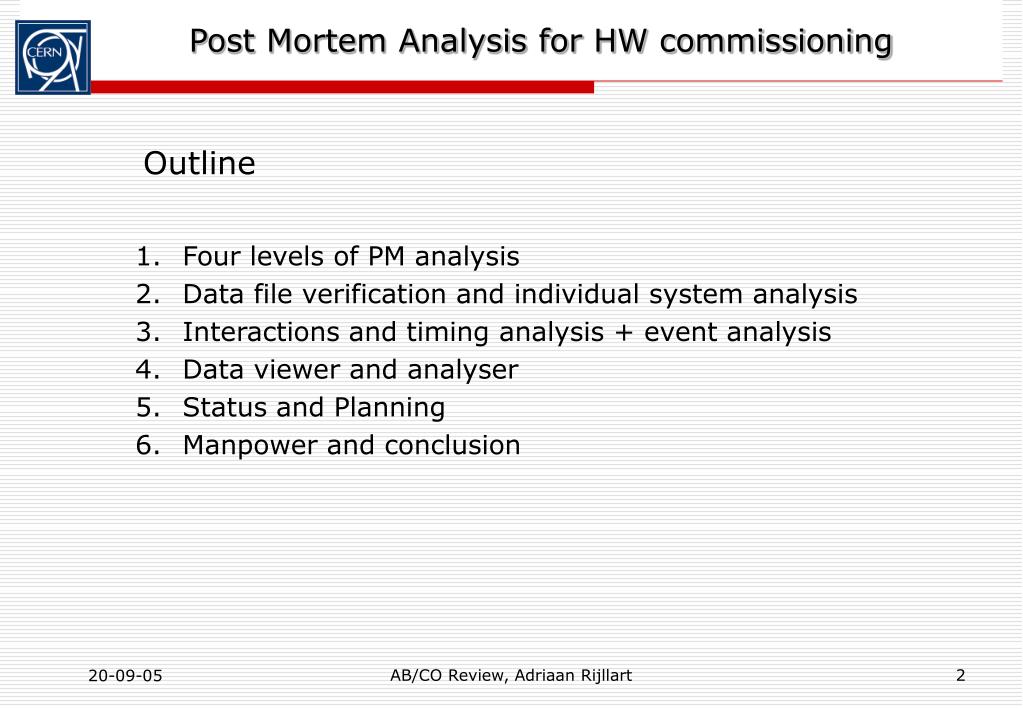 CERN

Post Mortem Analysis for HW commissioning

Outline

1. Four levels of PM analysis
2. Data file verification and individual system analysis
3. Interactions and timing analysis + event analysis
4. Data viewer and analyser
5. Status and Planning
6. Manpower and conclusion

20-09-05

AB/CO Review, Adriaan Rijllart

2